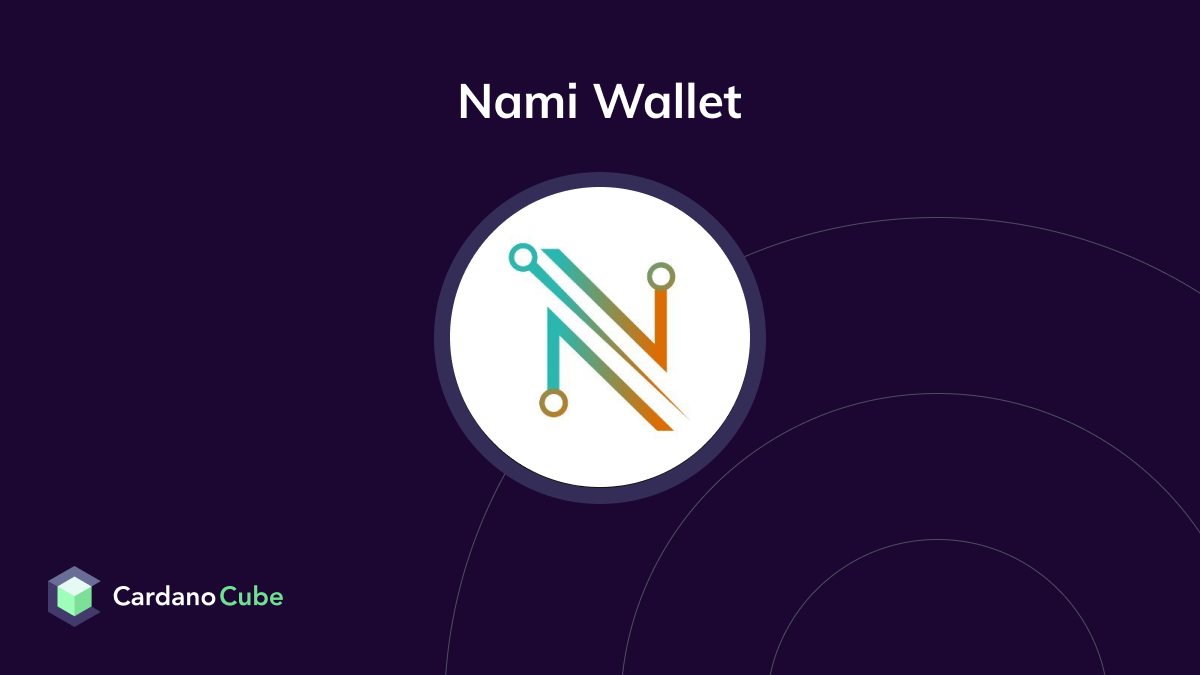 Nami Wallet

CardanoCube